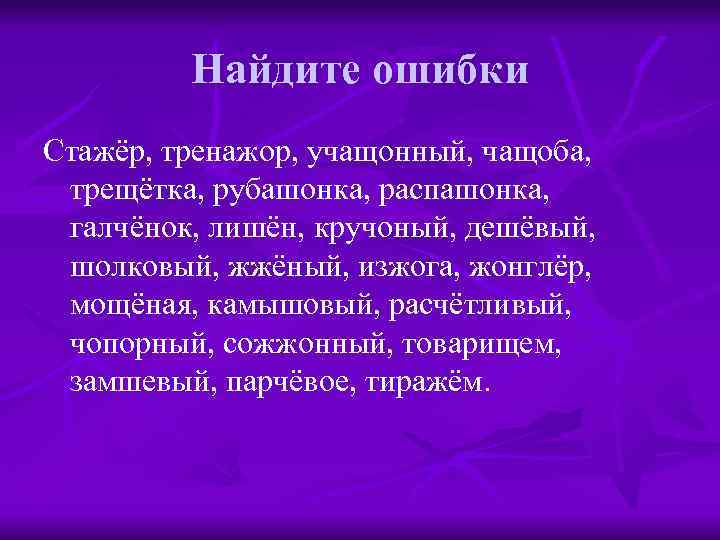 Найдите ошибки

Стажёр, тренажор, учащонный, чащоба, трещётка, рубашонка, распашонка, галчёнок, лишён, кручоный, дешёвый, шолковый, жжёный, изжога, жонглёр, мощёная, камышовый, расчётливый, чопорный, сожжонный, товарищем, замшевый, парчёвое, тиражём.